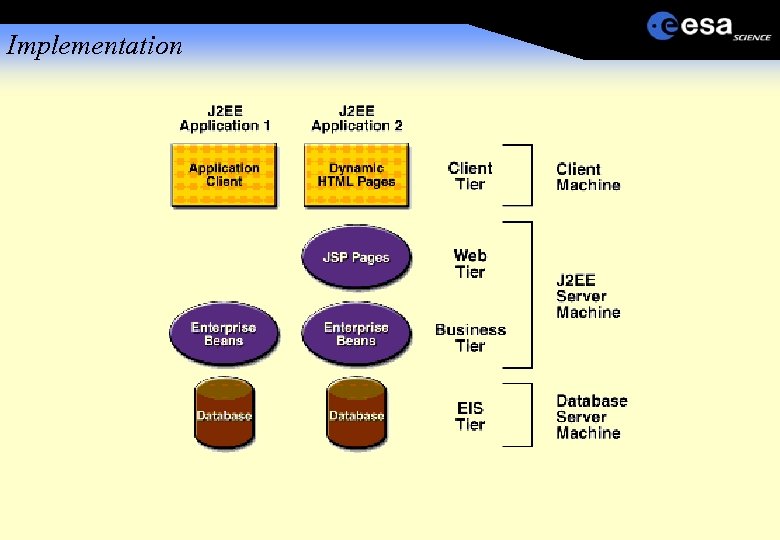 Implementation

esa SCIENCE

J2EE Application 1

J2EE Application 2

Application Client

Dynamic HTML Pages

Client Tier

Client Machine

JSP Pages

Web Tier

J2EE Server Machine

Enterprise Beans

Enterprise Beans

Business Tier

Database

Database

EIS Tier

Database Server Machine